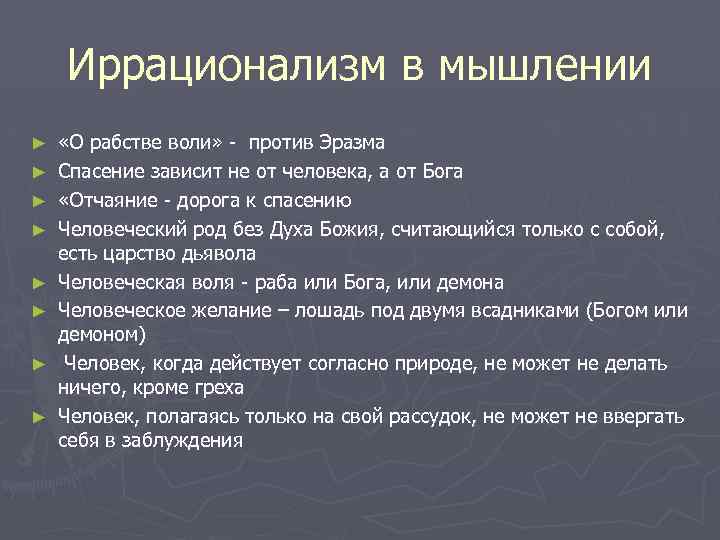 Иррационализм в мышлении

► «О рабстве воли» - против Эразма
► Спасение зависит не от человека, а от Бога
► «Отчаяние - дорога к спасению
► Человеческий род без Духа Божия, считающийся только с собой, есть царство дьявола
► Человеческая воля - раба или Бога, или демона
► Человеческое желание – лошадь под двумя всадниками (Богом или демоном)
► Человек, когда действует согласно природе, не может не делать ничего, кроме греха
► Человек, полагаясь только на свой рассудок, не может не ввергать себя в заблуждения